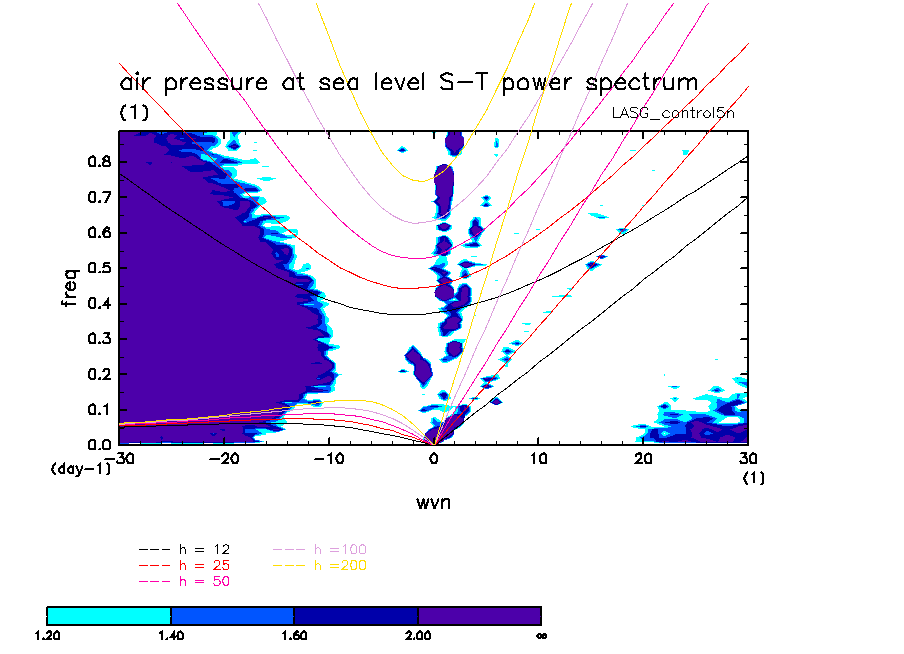 air pressure at sea level S-T power spectrum
(1)
LASG_control5n

freq
0.8
0.7
0.6
0.5
0.4
0.3
0.2
0.1
0.0
(day-1)
-30
-20
-10
0
10
20
30
(1)
wvn

h = 12
h = 25
h = 50
h =100
h =200

1.20
1.40
1.60
2.00
∞